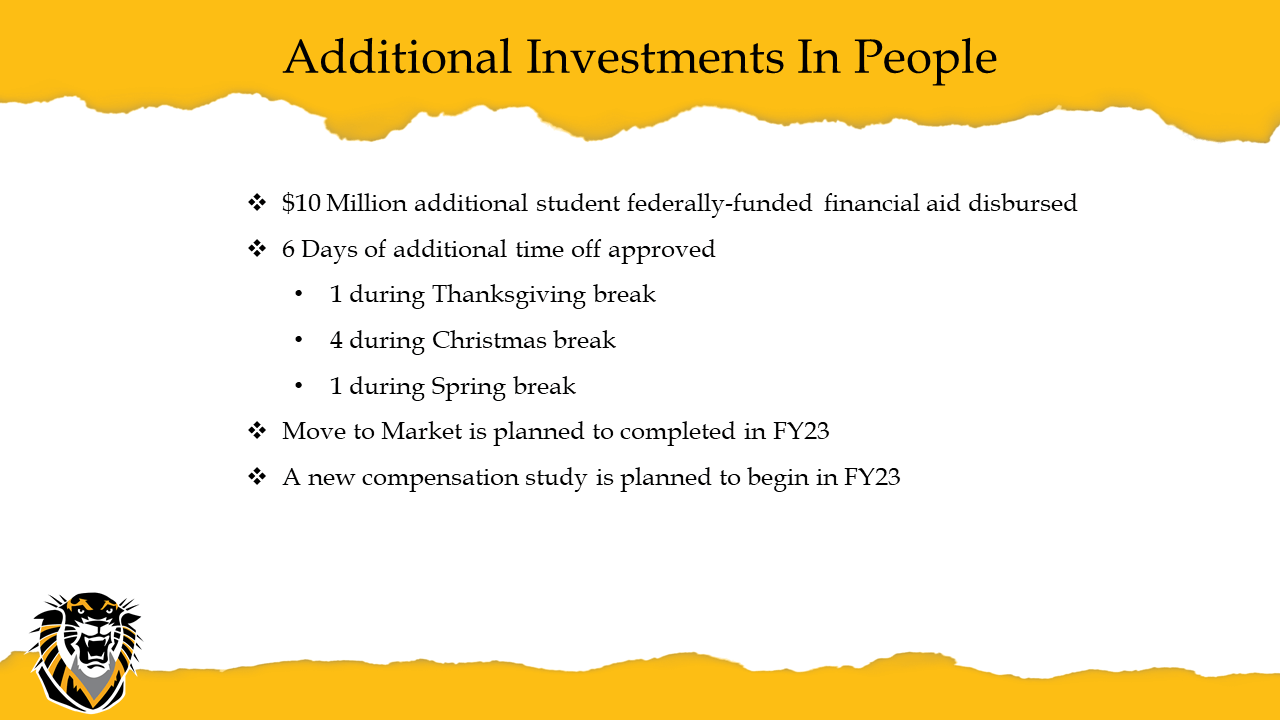 Additional Investments In People

❖ \$10 Million additional student federally-funded financial aid disbursed

❖ 6 Days of additional time off approved

• 1 during Thanksgiving break

• 4 during Christmas break

• 1 during Spring break

❖ Move to Market is planned to completed in FY23

❖ A new compensation study is planned to begin in FY23